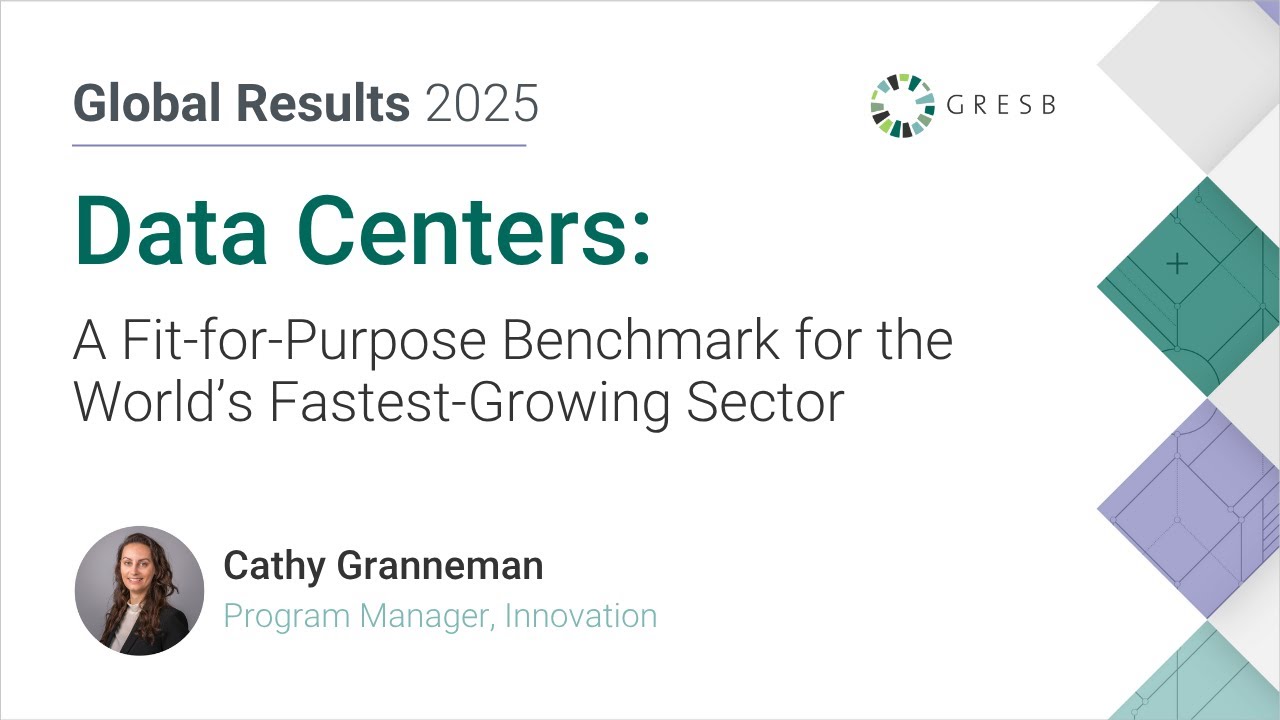 Global Results 2025

GRESB

Data Centers:

A Fit-for-Purpose Benchmark for the World's Fastest-Growing Sector

Cathy Granneman
Program Manager, Innovation